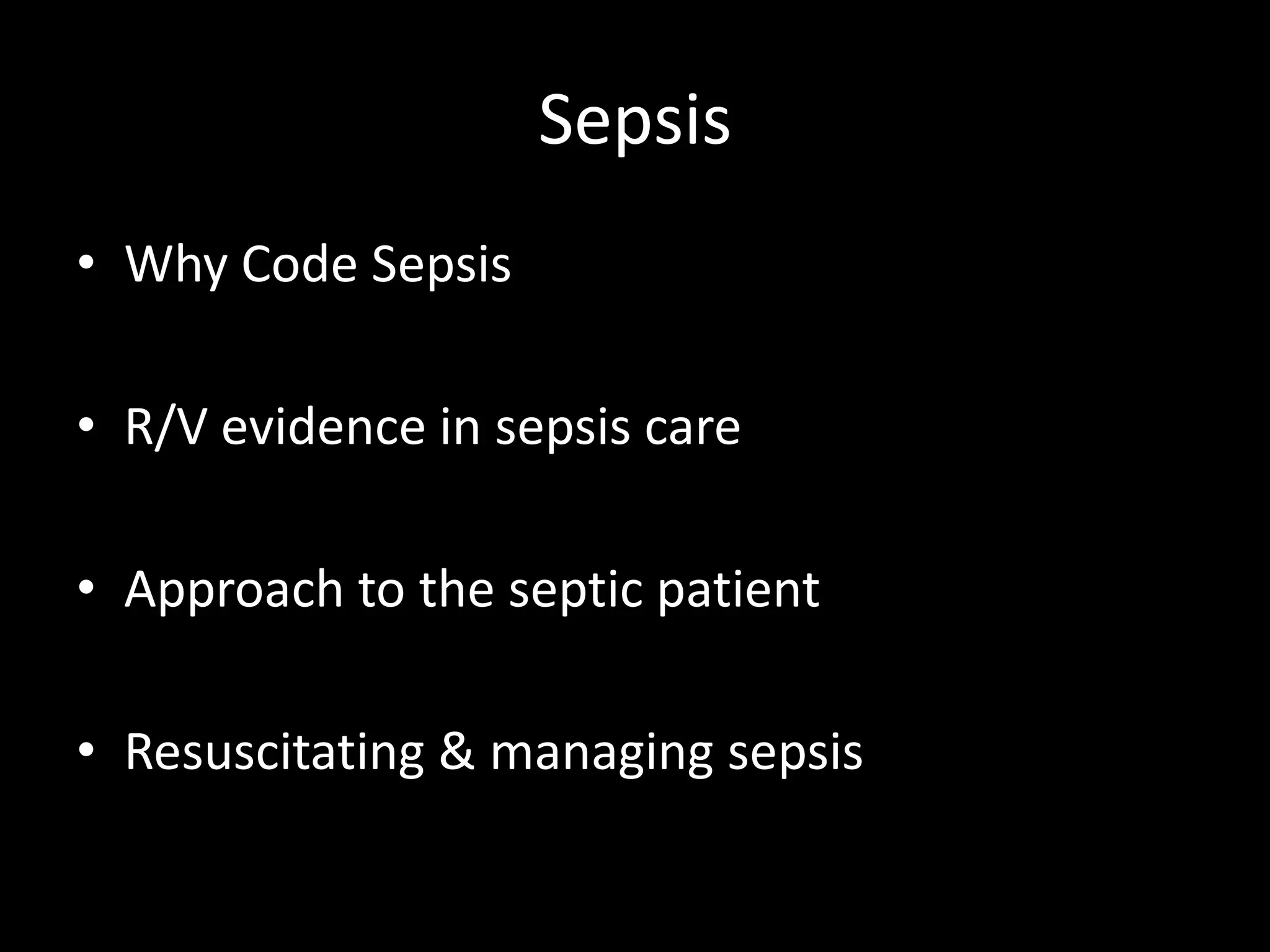 Sepsis

• Why Code Sepsis

• R/V evidence in sepsis care

• Approach to the septic patient

• Resuscitating & managing sepsis